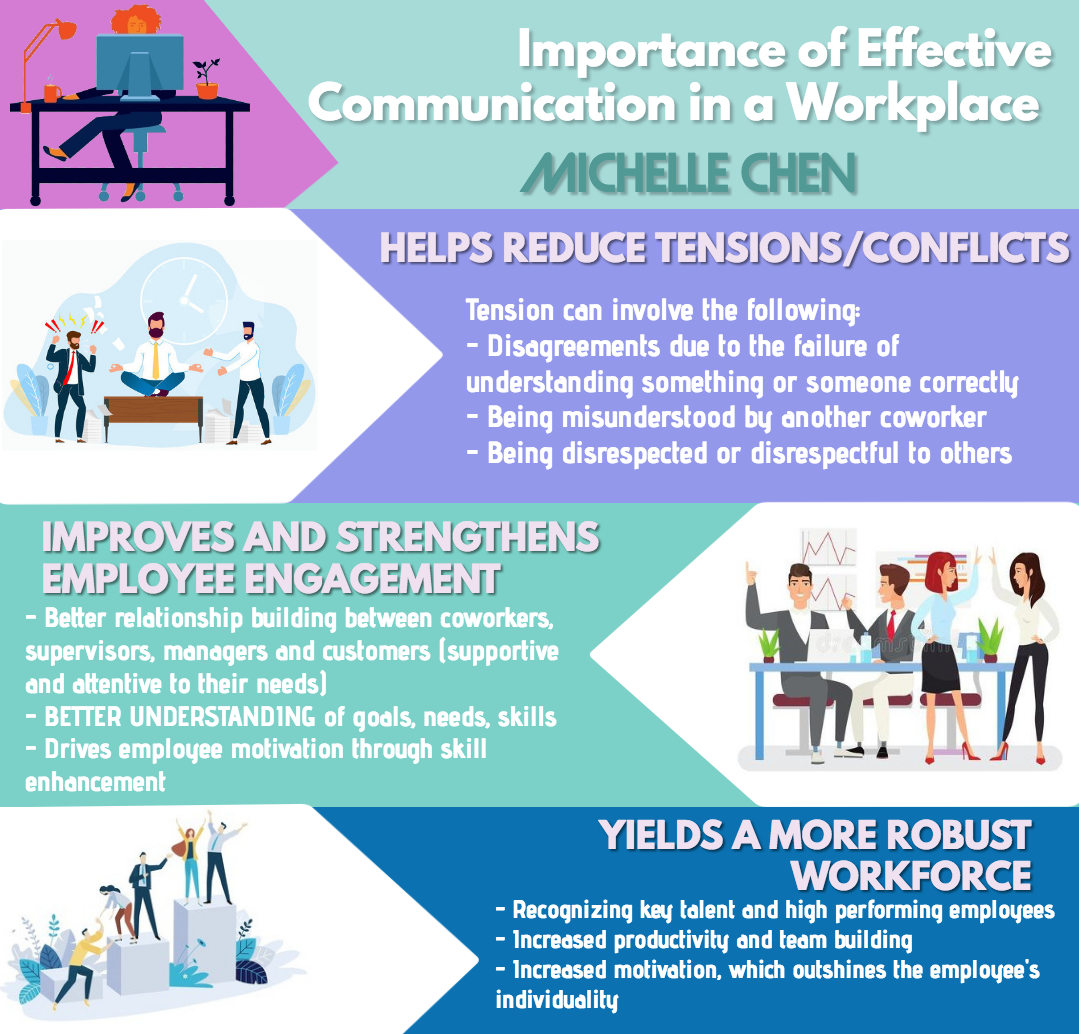 Importance of Effective Communication in a Workplace

MICHELLE CHEN

HELPS REDUCE TENSIONS/CONFLICTS

Tension can involve the following:
- Disagreements due to the failure of understanding something or someone correctly
- Being misunderstood by another coworker
- Being disrespected or disrespectful to others

IMPROVES AND STRENGTHENS EMPLOYEE ENGAGEMENT

- Better relationship building between coworkers, supervisors, managers and customers (supportive and attentive to their needs)
- BETTER UNDERSTANDING of goals, needs, skills
- Drives employee motivation through skill enhancement

YIELDS A MORE ROBUST WORKFORCE

- Recognizing key talent and high performing employees
- Increased productivity and team building
- Increased motivation, which outshines the employee's individuality